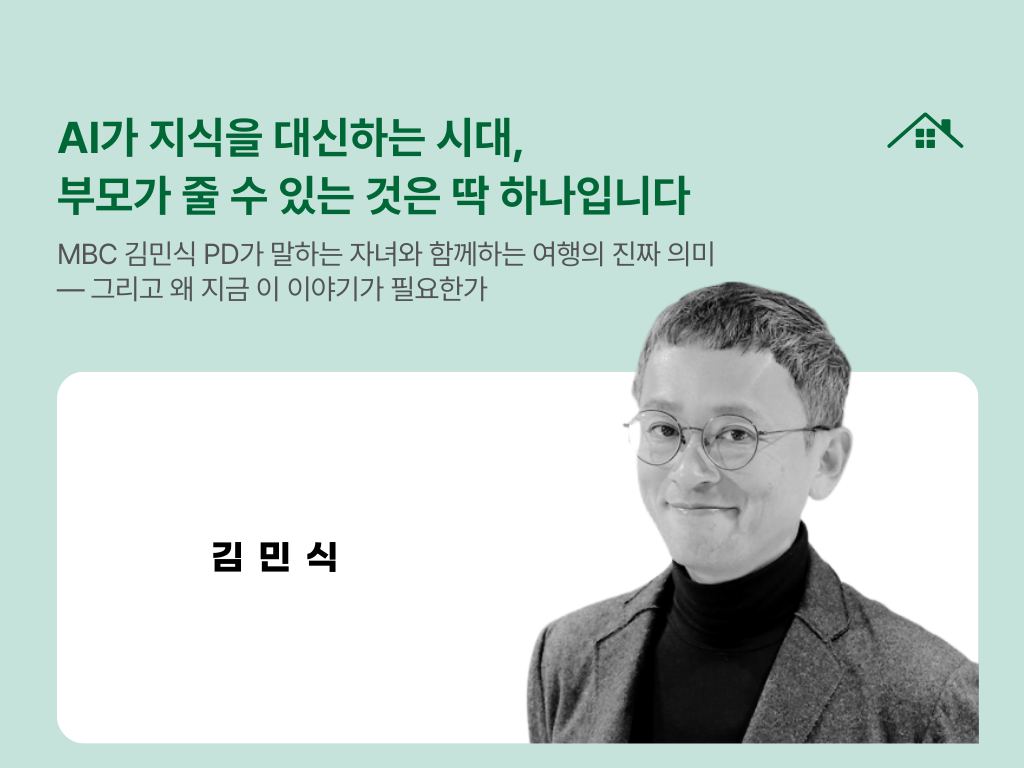 AI가 지식을 대신하는 시대,
부모가 줄 수 있는 것은 딱 하나입니다

MBC 김민식 PD가 말하는 자녀와 함께하는 여행의 진짜 의미
— 그리고 왜 지금 이 이야기가 필요한가

김 민 식